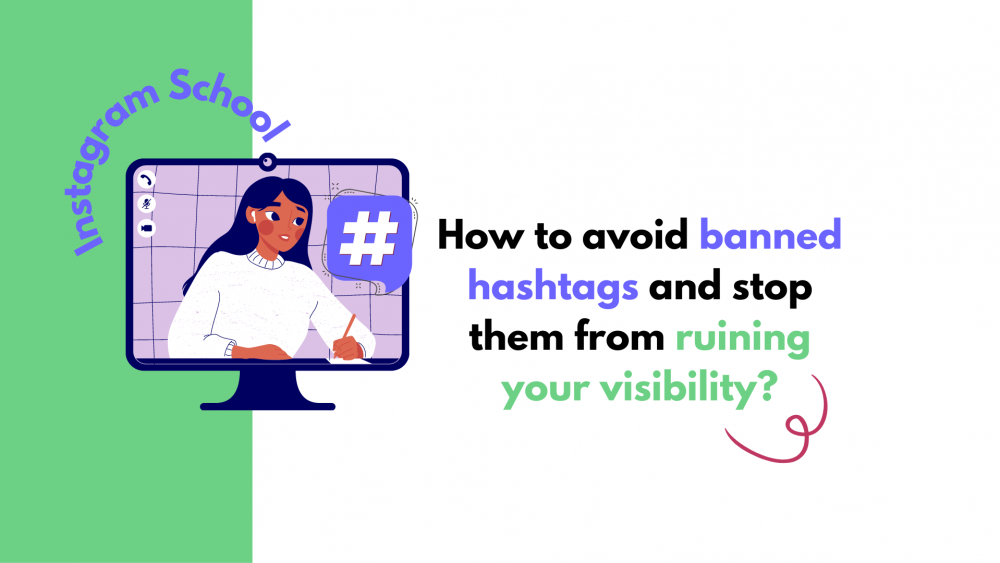 Instagram School

#

How to avoid banned hashtags and stop them from ruining your visibility?